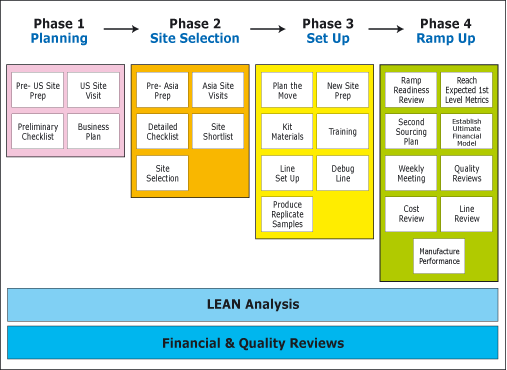 Phase 1
Planning

Phase 2
Site Selection

Phase 3
Set Up

Phase 4
Ramp Up

Pre- US Site Prep

US Site Visit

Preliminary Checklist

Business Plan

Pre- Asia Prep

Asia Site Visits

Detailed Checklist

Site Shortlist

Site Selection

Plan the Move

New Site Prep

Kit Materials

Training

Line Set Up

Debug Line

Produce Replicate Samples

Ramp Readiness Review

Reach Expected 1st Level Metrics

Second Sourcing Plan

Establish Ultimate Financial Model

Weekly Meeting

Quality Reviews

Cost Review

Line Review

Manufacture Performance

LEAN Analysis

Financial & Quality Reviews